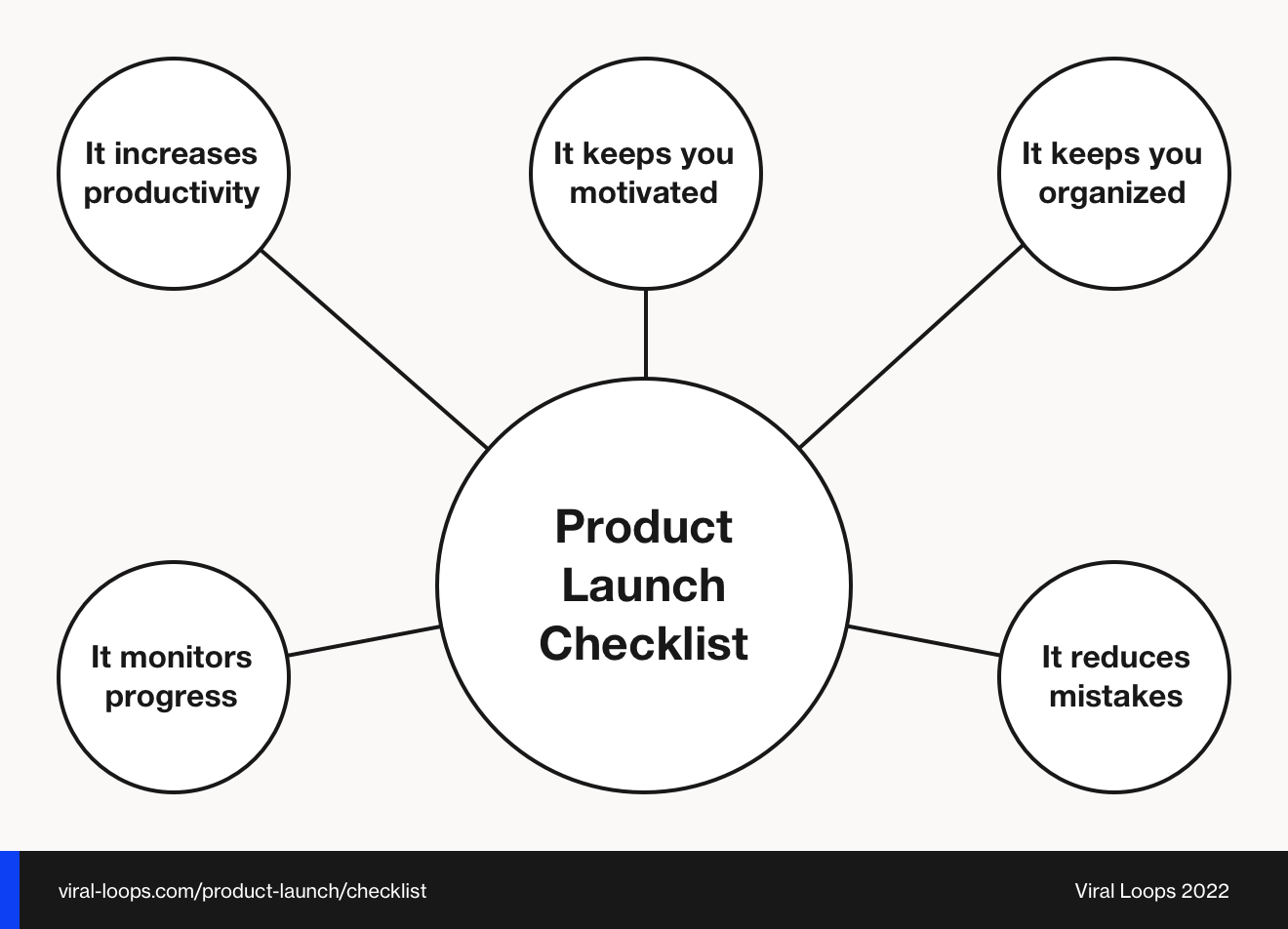 It increases productivity

It keeps you motivated

It keeps you organized

Product Launch Checklist

It monitors progress

It reduces mistakes

viral-loops.com/product-launch/checklist

Viral Loops 2022